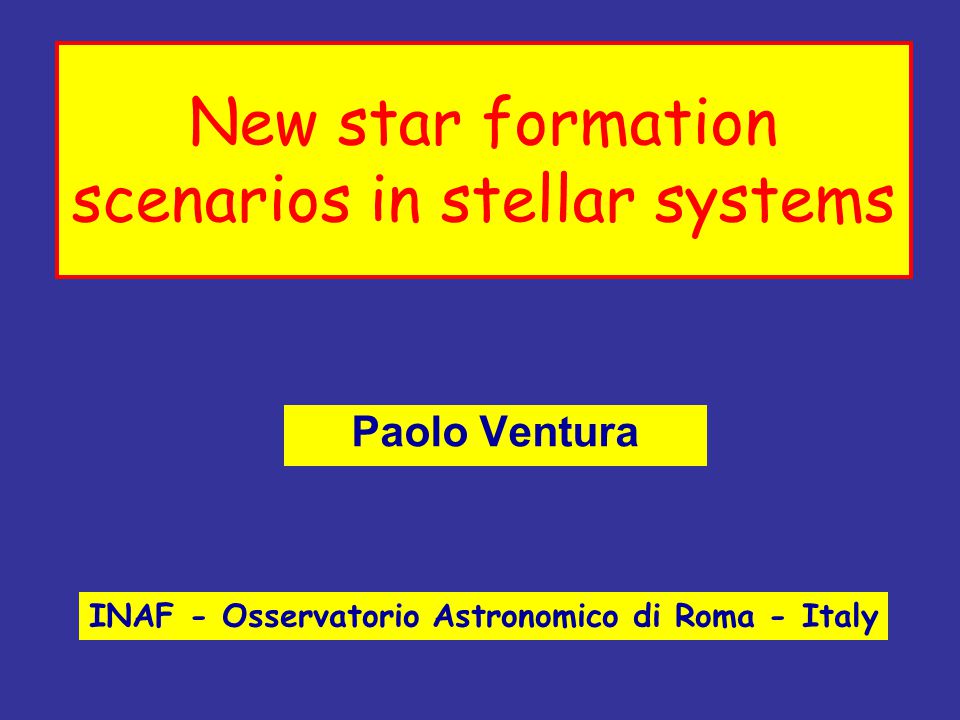 New star formation scenarios in stellar systems

Paolo Ventura

INAF - Osservatorio Astronomico di Roma - Italy